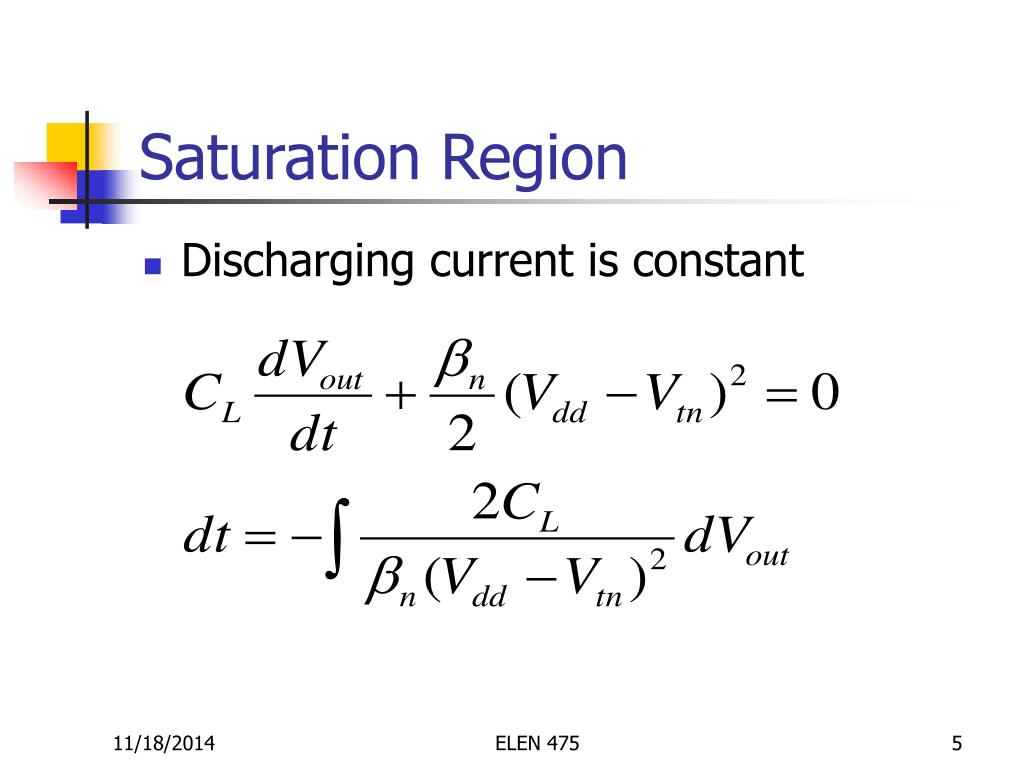 Saturation Region

Discharging current is constant

$C_L \frac{dV_{out}}{dt} + \frac{\beta_n}{2}(V_{dd} - V_{tn})^2 = 0$

$dt = -\int \frac{2C_L}{\beta_n (V_{dd} - V_{tn})^2} dV_{out}$

11/18/2014

ELEN 475

5